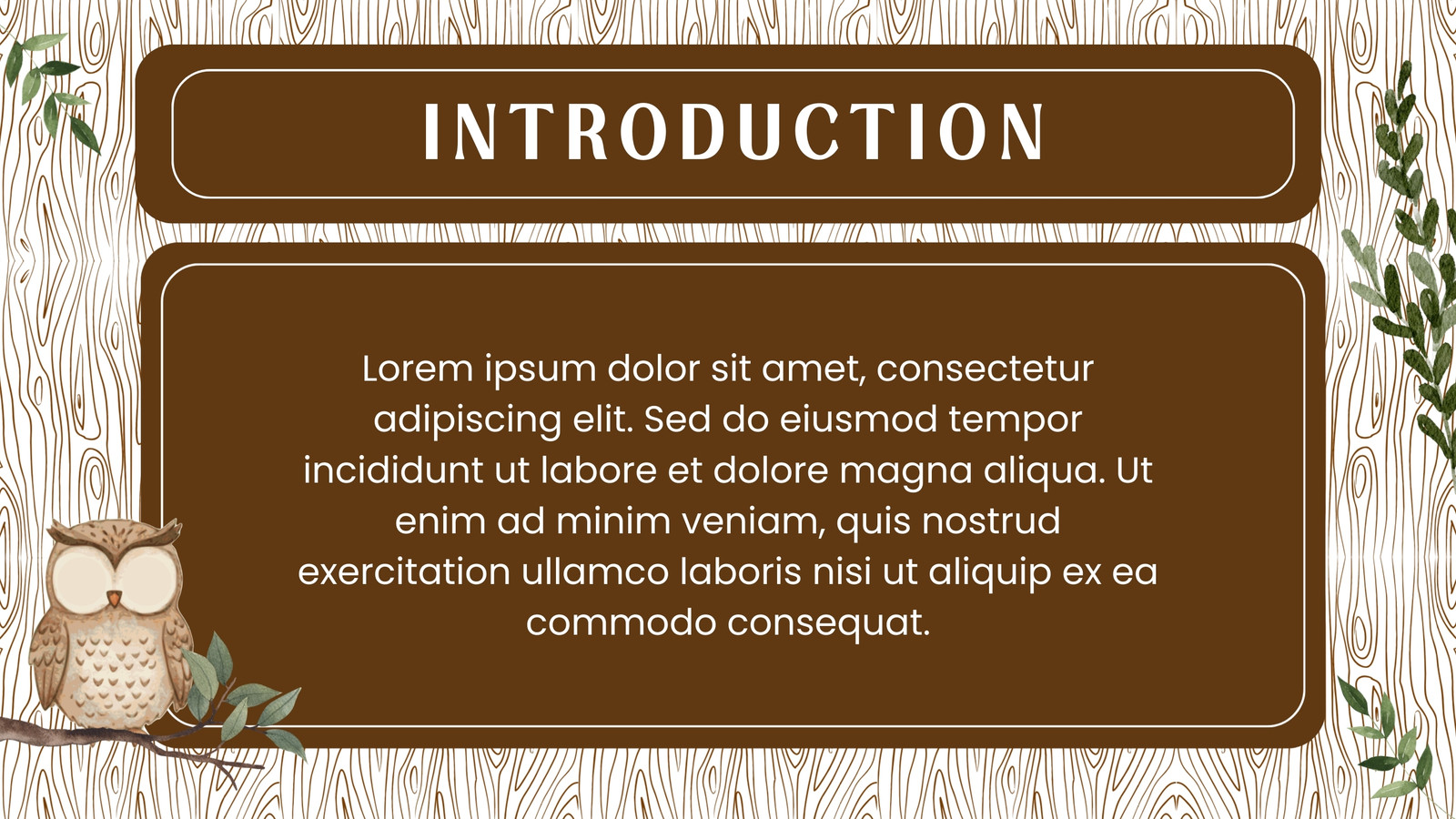 INTRODUCTION

Lorem ipsum dolor sit amet, consectetur adipiscing elit. Sed do eiusmod tempor incididunt ut labore et dolore magna aliqua. Ut enim ad minim veniam, quis nostrud exercitation ullamco laboris nisi ut aliquip ex ea commodo consequat.